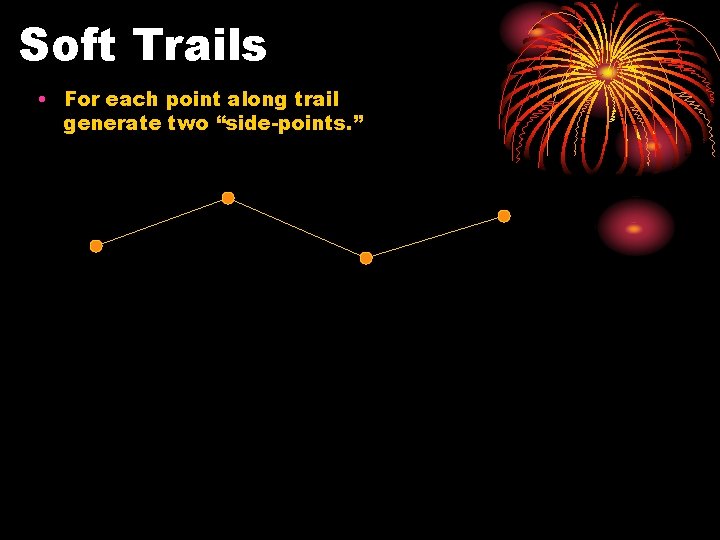 Soft Trails

• For each point along trail generate two “side-points.”